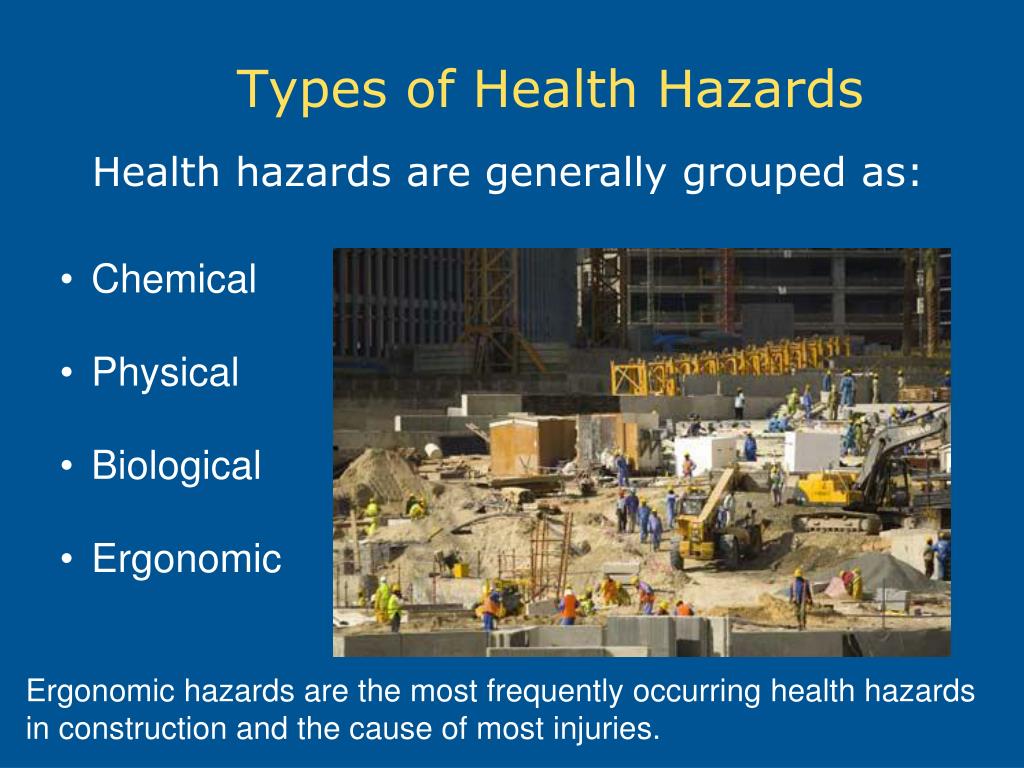 Types of Health Hazards

Health hazards are generally grouped as:

• Chemical
• Physical
• Biological
• Ergonomic

Ergonomic hazards are the most frequently occurring health hazards in construction and the cause of most injuries.